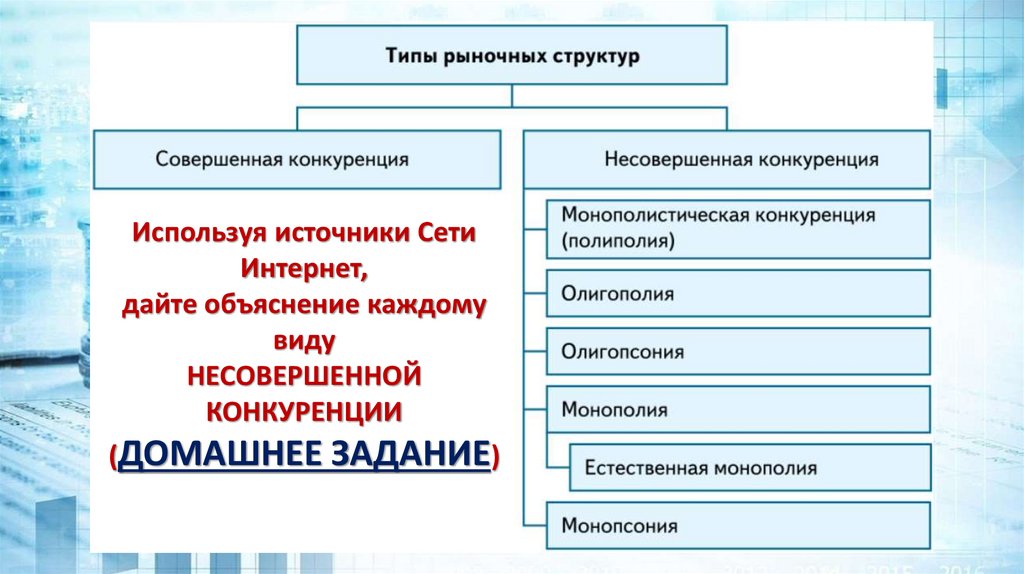 Типы рыночных структур

Совершенная конкуренция

Несовершенная конкуренция

Используя источники Сети Интернет, дайте объяснение каждому виду НЕСОВЕРШЕННОЙ КОНКУРЕНЦИИ (ДОМАШНЕЕ ЗАДАНИЕ)

Монополистическая конкуренция (полиполия)

Олигополия

Олигопсония

Монополия

Естественная монополия

Монопсония